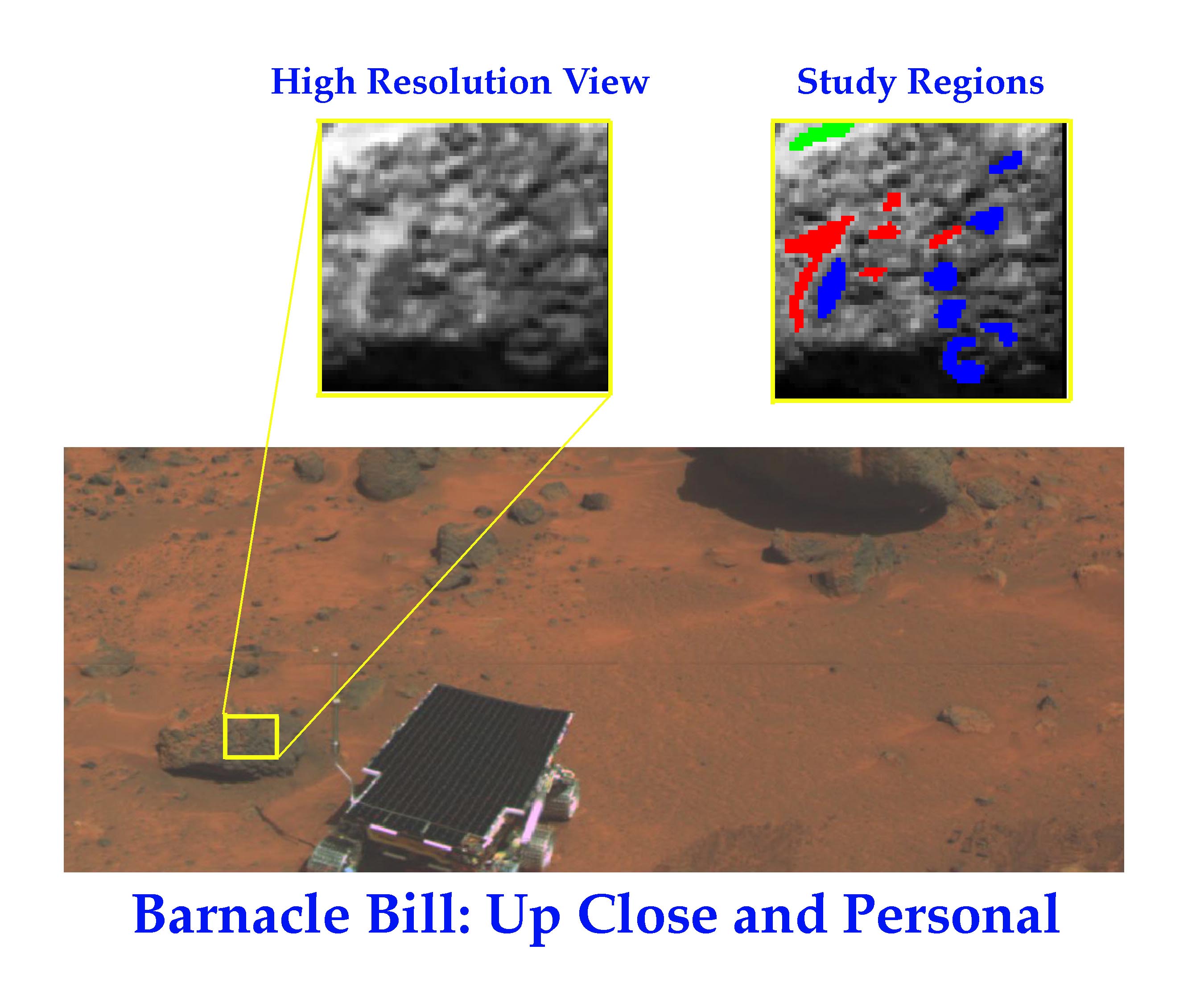 High Resolution View

Study Regions

Barnacle Bill: Up Close and Personal